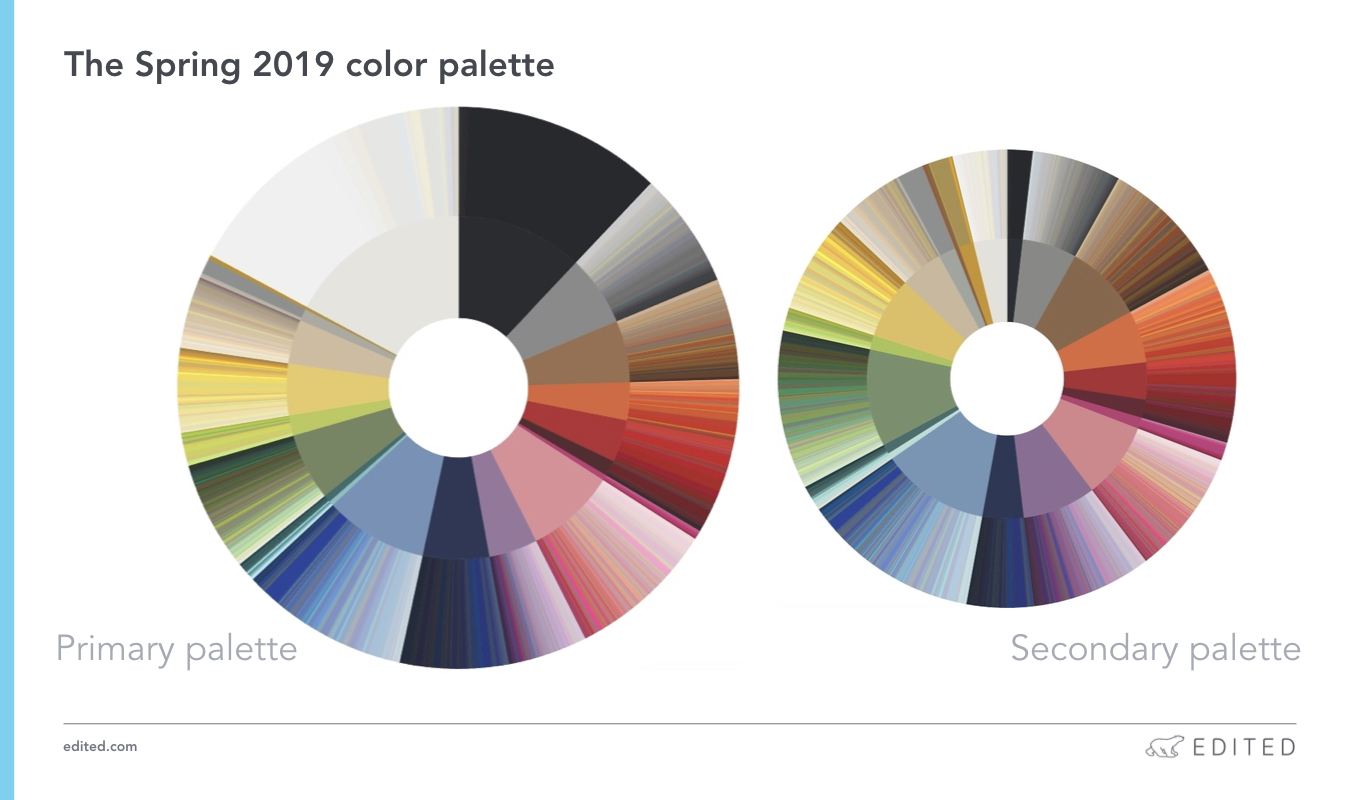 The Spring 2019 color palette

Primary palette

Secondary palette

edited.com

EDITED